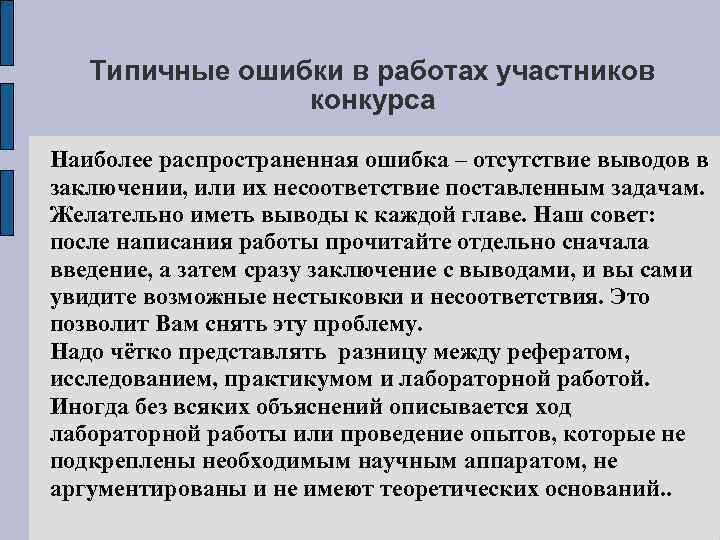 Типичные ошибки в работах участников конкурса

Наиболее распространенная ошибка – отсутствие выводов в заключении, или их несоответствие поставленным задачам. Желательно иметь выводы к каждой главе. Наш совет: после написания работы прочитайте отдельно сначала введение, а затем сразу заключение с выводами, и вы сами увидите возможные нестыковки и несоответствия. Это позволит Вам снять эту проблему.
Надо чётко представлять разницу между рефератом, исследованием, практикумом и лабораторной работой.
Иногда без всяких объяснений описывается ход лабораторной работы или проведение опытов, которые не подкреплены необходимым научным аппаратом, не аргументированы и не имеют теоретических оснований..